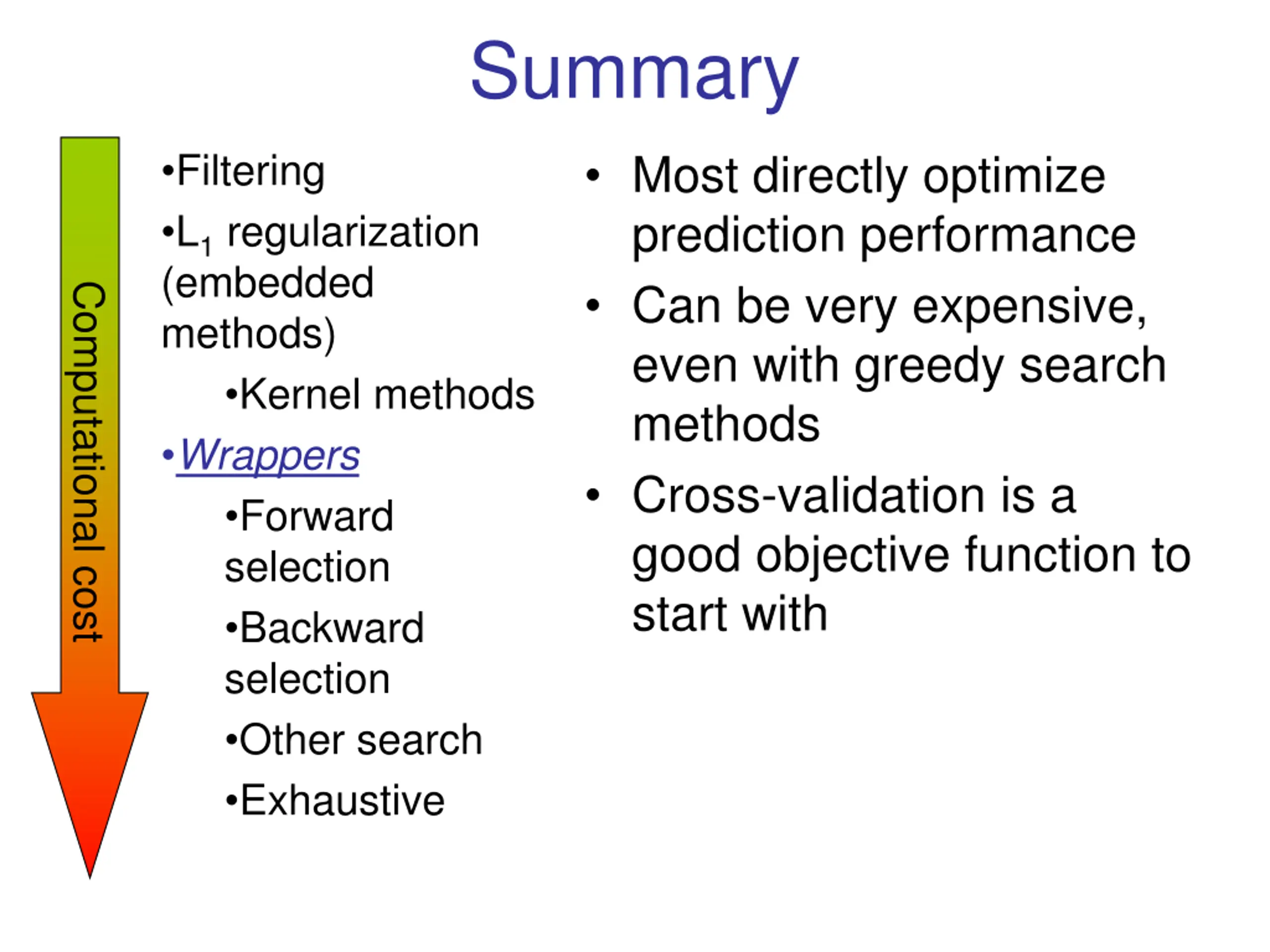 Summary

Computational cost

•Filtering

•$L_1$ regularization (embedded methods)

•Kernel methods

•Wrappers

•Forward selection

•Backward selection

•Other search

•Exhaustive

• Most directly optimize prediction performance

• Can be very expensive, even with greedy search methods

• Cross-validation is a good objective function to start with